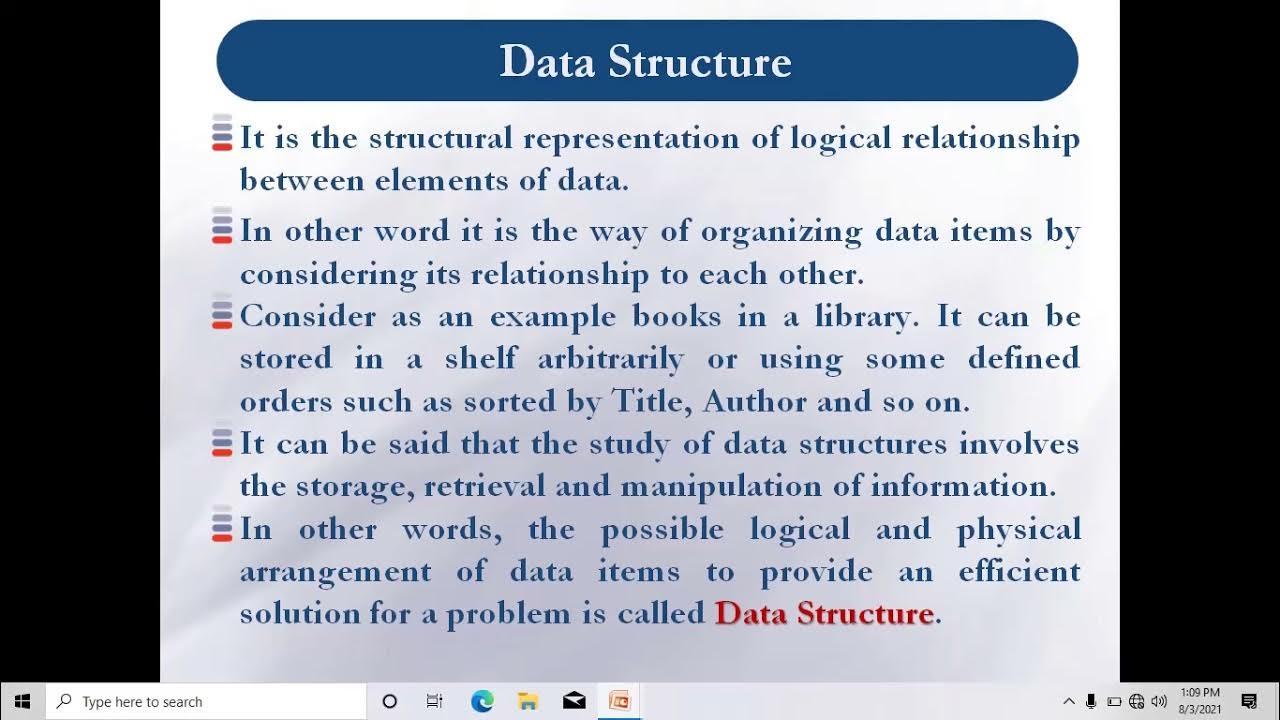 Data Structure

It is the structural representation of logical relationship between elements of data.

In other word it is the way of organizing data items by considering its relationship to each other.

Consider as an example books in a library. It can be stored in a shelf arbitrarily or using some defined orders such as sorted by Title, Author and so on.

It can be said that the study of data structures involves the storage, retrieval and manipulation of information.

In other words, the possible logical and physical arrangement of data items to provide an efficient solution for a problem is called Data Structure.

Type here to search

1:09 PM
8/3/2021